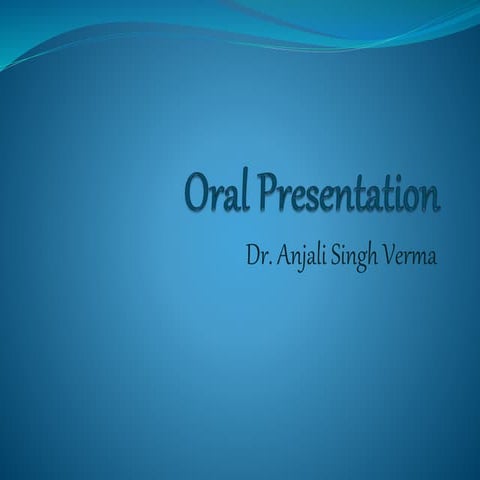 Oral Presentation

Dr. Anjali Singh Verma